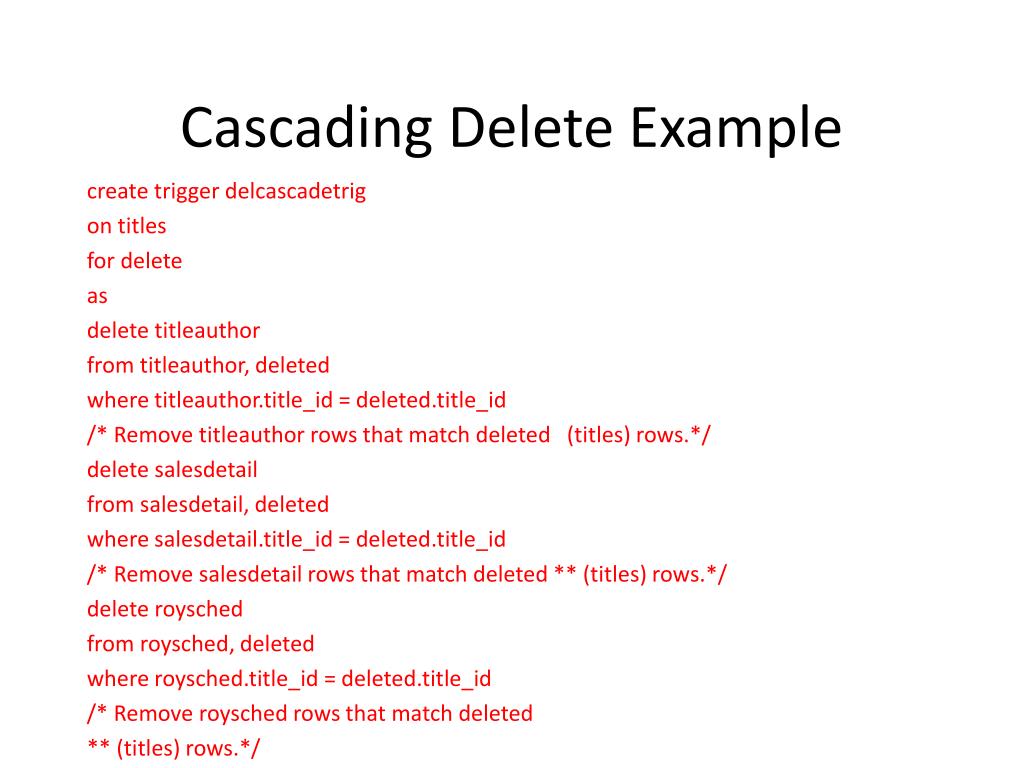 Cascading Delete Example

create trigger delcascadetrig
on titles
for delete
as
delete titleauthor
from titleauthor, deleted
where titleauthor.title_id = deleted.title_id
/* Remove titleauthor rows that match deleted (titles) rows.*/
delete salesdetail
from salesdetail, deleted
where salesdetail.title_id = deleted.title_id
/* Remove salesdetail rows that match deleted ** (titles) rows.*/
delete roysched
from roysched, deleted
where roysched.title_id = deleted.title_id
/* Remove roysched rows that match deleted
** (titles) rows.*/